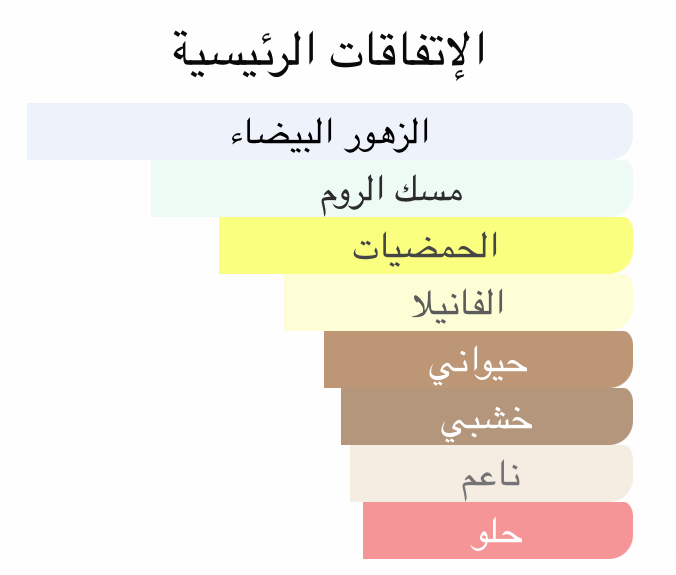 الإتفاقات الرئيسية

الزهور البيضاء

مسك الروم

الحمضيات

الفانيلا

حيواني

خشبي

ناعم

حلو